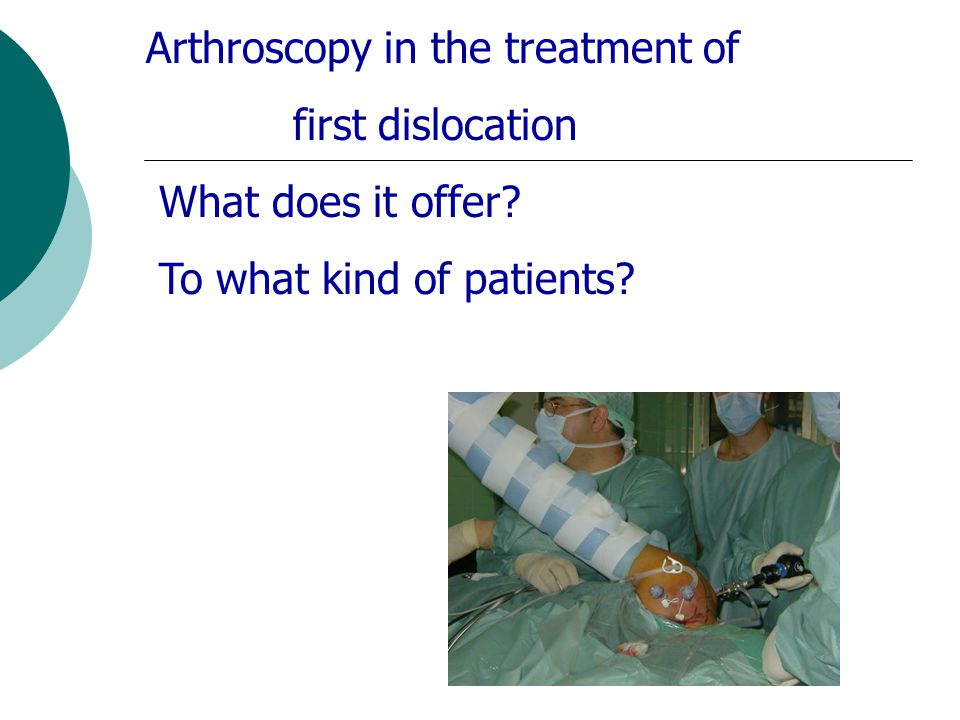 Arthroscopy in the treatment of first dislocation

What does it offer?

To what kind of patients?